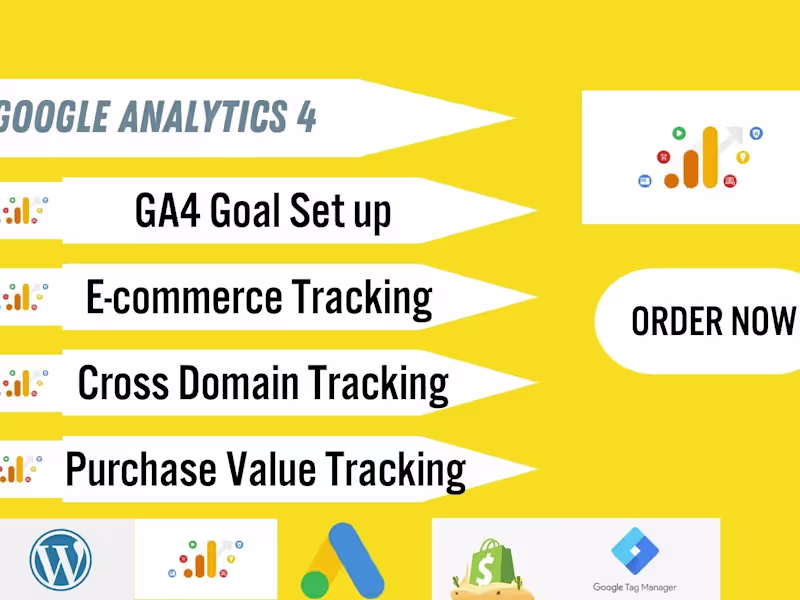 GOOGLE ANALYTICS 4

GA4 Goal Set up

E-commerce Tracking

Cross Domain Tracking

Purchase Value Tracking

ORDER NOW

Google Tag Manager